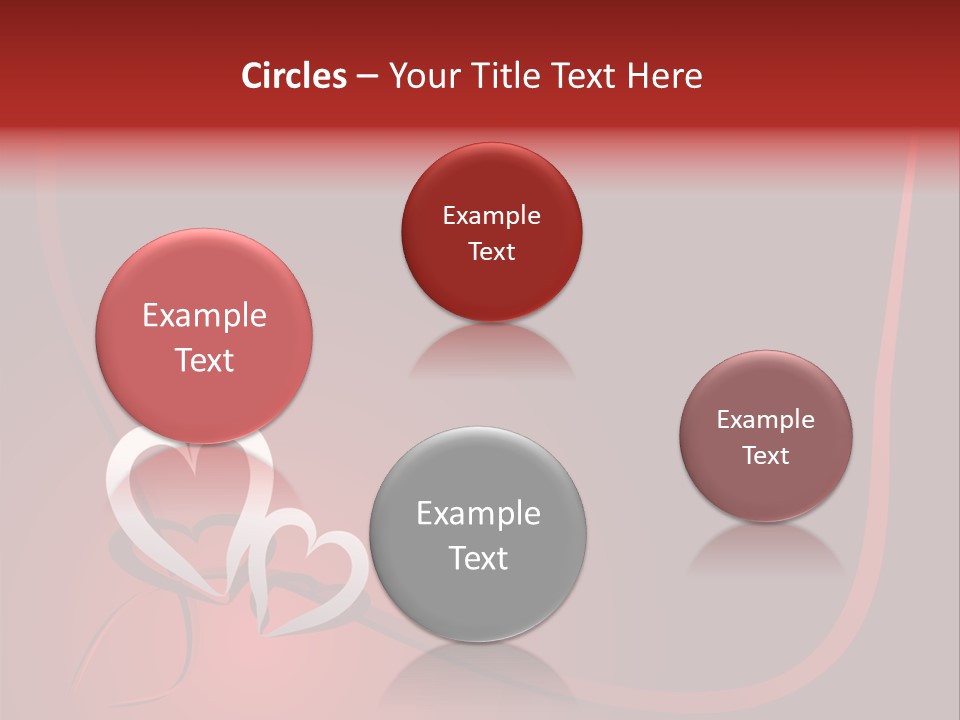 Circles – Your Title Text Here

Example Text

Example Text

Example Text

Example Text